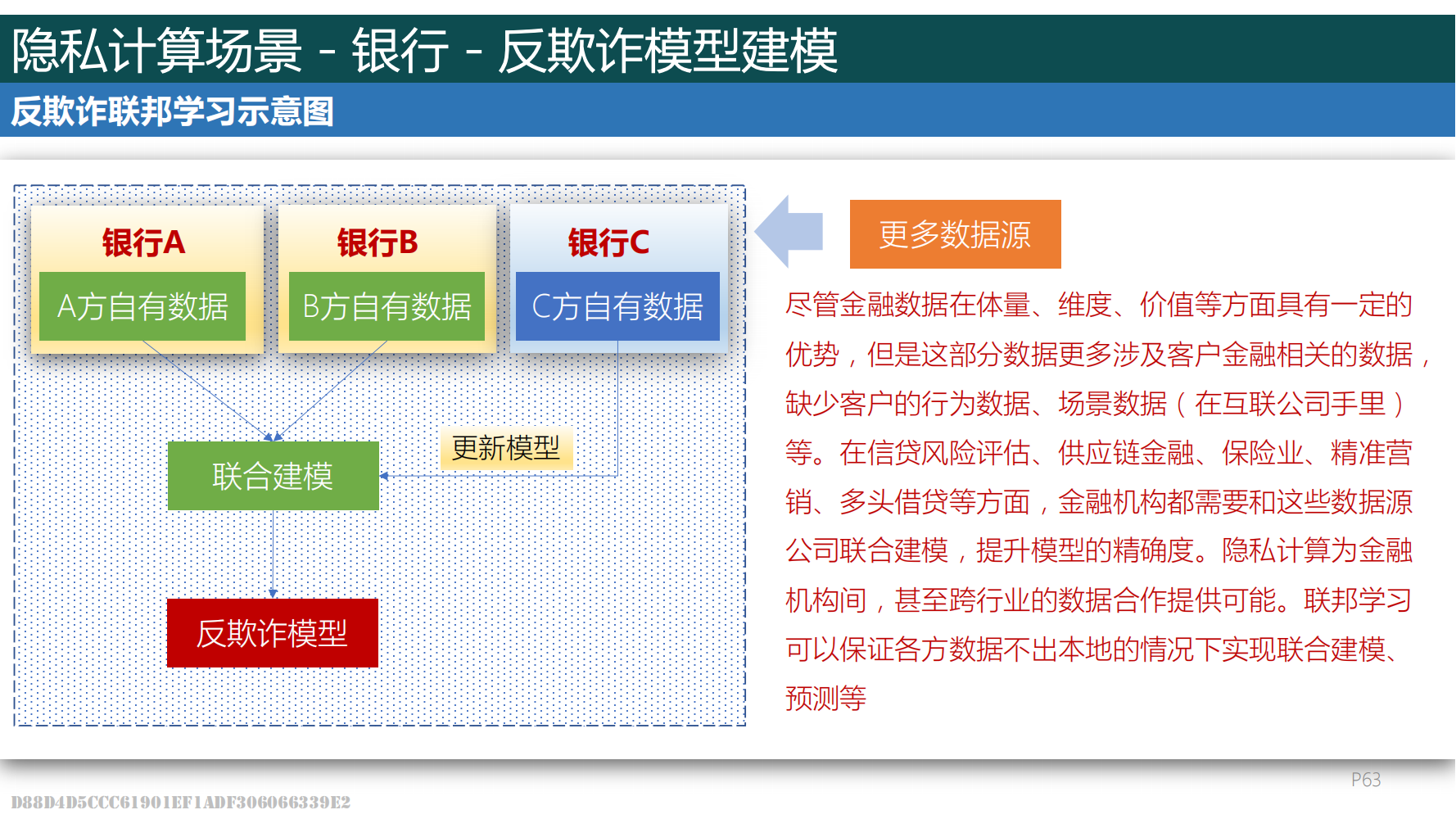 隐私计算场景 - 银行 - 反欺诈模型建模

反欺诈联邦学习示意图

银行A

A方自有数据

银行B

B方自有数据

银行C

C方自有数据

更新模型

联合建模

反欺诈模型

更多数据源

尽管金融数据在体量、维度、价值等方面具有一定的优势，但是这部分数据更多涉及客户金融相关的数据，缺少客户的行为数据、场景数据（在互联公司手里）等。在信贷风险评估、供应链金融、保险业、精准营销、多头借贷等方面，金融机构都需要和这些数据源公司联合建模，提升模型的精确度。隐私计算为金融机构间，甚至跨行业的数据合作提供可能。联邦学习可以保证各方数据不出本地的情况下实现联合建模、预测等

P63

D88D4D5CCC61901EF1ADF306066339E2